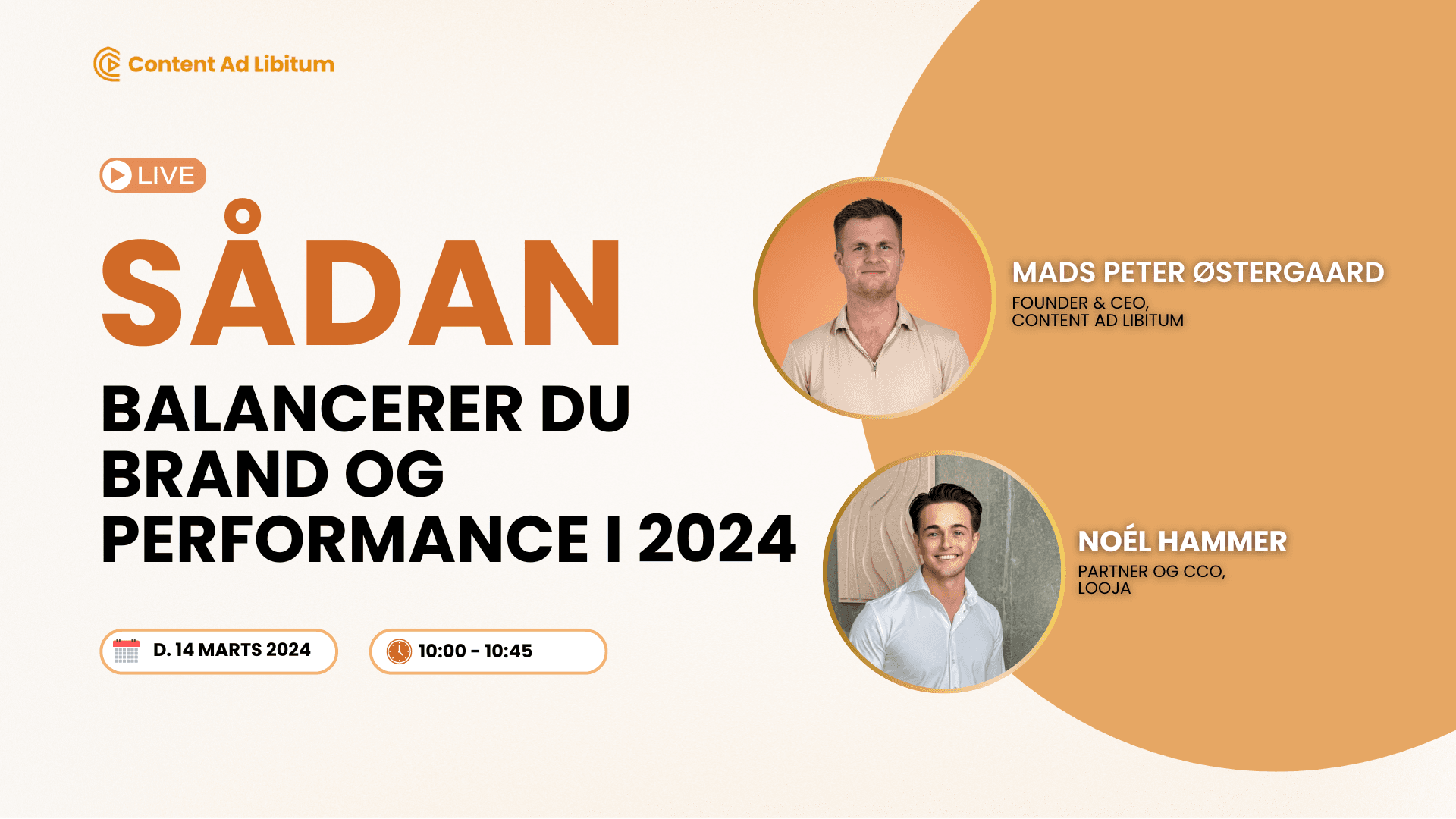 Content Ad Libitum

LIVE

SÅDAN

BALANCERER DU BRAND OG PERFORMANCE I 2024

D. 14 MARTS 2024

10:00 - 10:45

MADS PETER ØSTERGAARD

FOUNDER & CEO, CONTENT AD LIBITUM

NOÉL HAMMER

PARTNER OG CCO, LOOJA